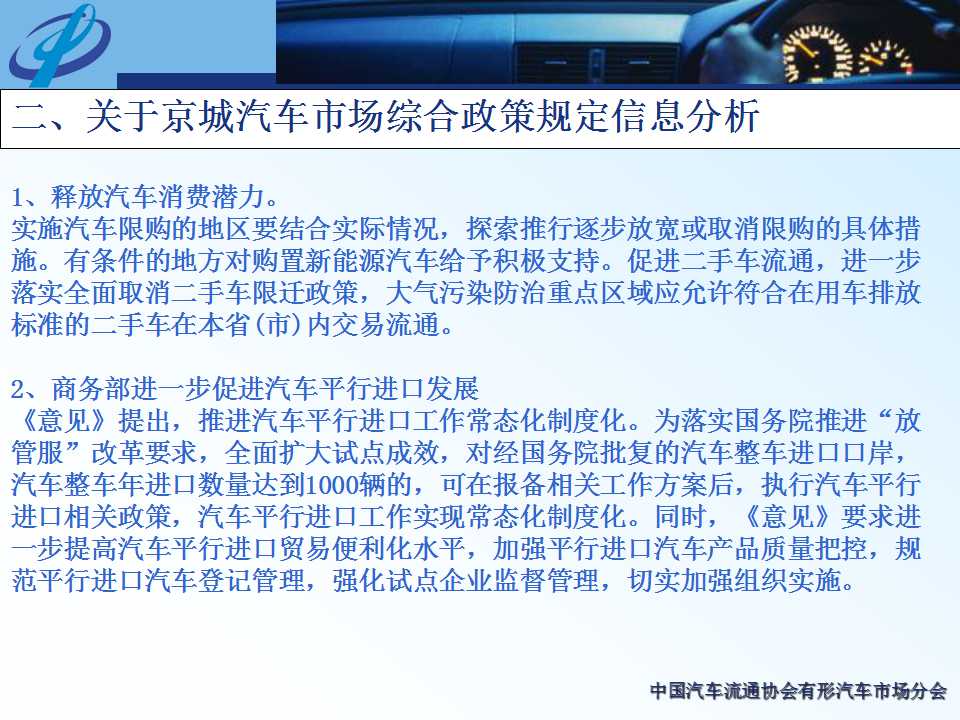 二、关于京城汽车市场综合政策规定信息分析

1、释放汽车消费潜力。
实施汽车限购的地区要结合实际情况，探索推行逐步放宽或取消限购的具体措施。有条件的地方对购置新能源汽车给予积极支持。促进二手车流通，进一步落实全面取消二手车限迁政策，大气污染防治重点区域应允许符合在用车排放标准的二手车在本省(市)内交易流通。

2、商务部进一步促进汽车平行进口发展
《意见》提出，推进汽车平行进口工作常态化制度化。为落实国务院推进“放管服”改革要求，全面扩大试点成效，对经国务院批复的汽车整车进口口岸，汽车整车年进口数量达到1000辆的，可在报备相关工作方案后，执行汽车平行进口相关政策，汽车平行进口工作实现常态化制度化。同时，《意见》要求进一步提高汽车平行进口贸易便利化水平，加强平行进口汽车产品质量把控，规范平行进口汽车登记管理，强化试点企业监督管理，切实加强组织实施。

中国汽车流通协会有形汽车市场分会